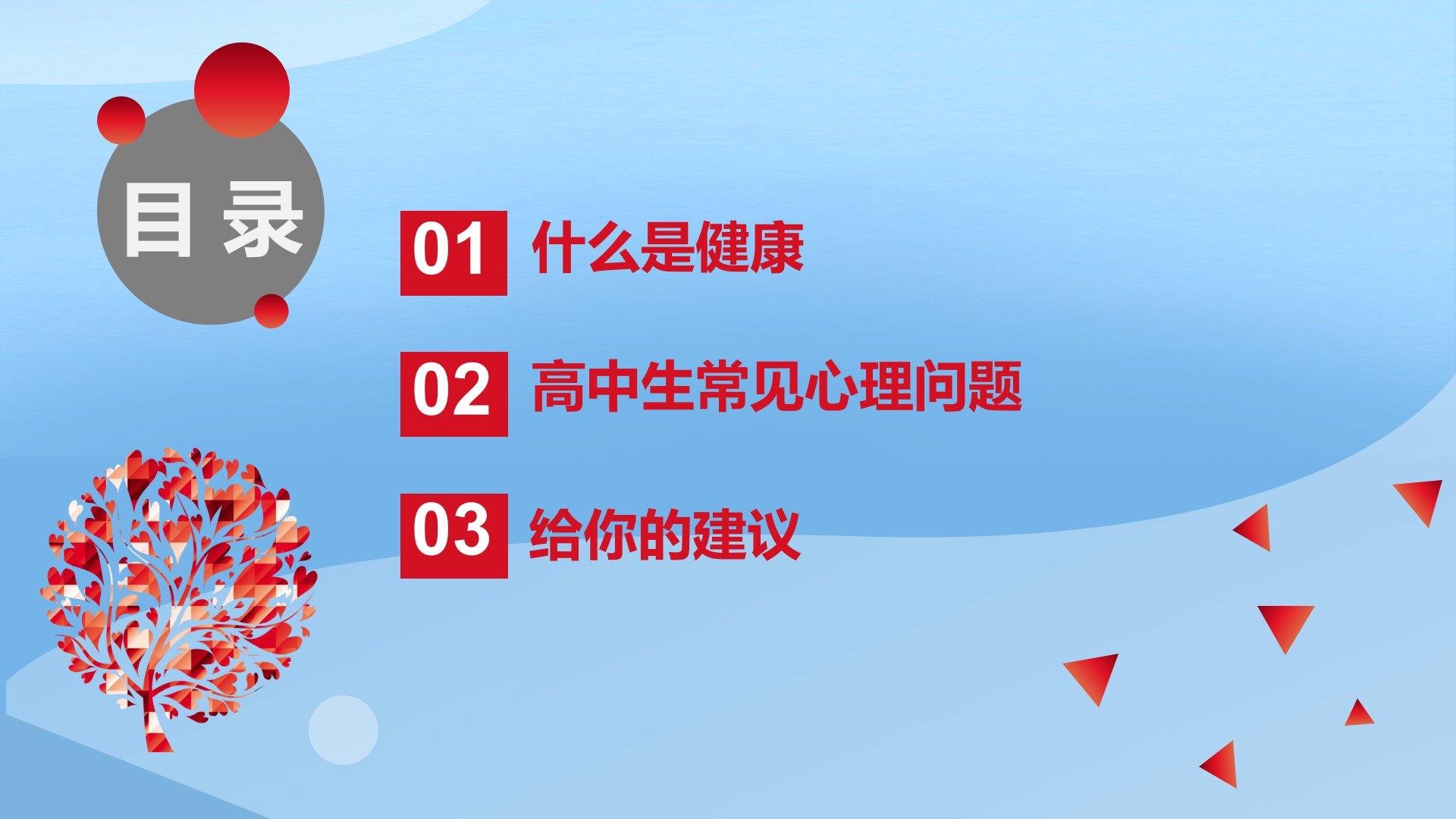 目录

01 什么是健康

02 高中生常见心理问题

03 给你的建议